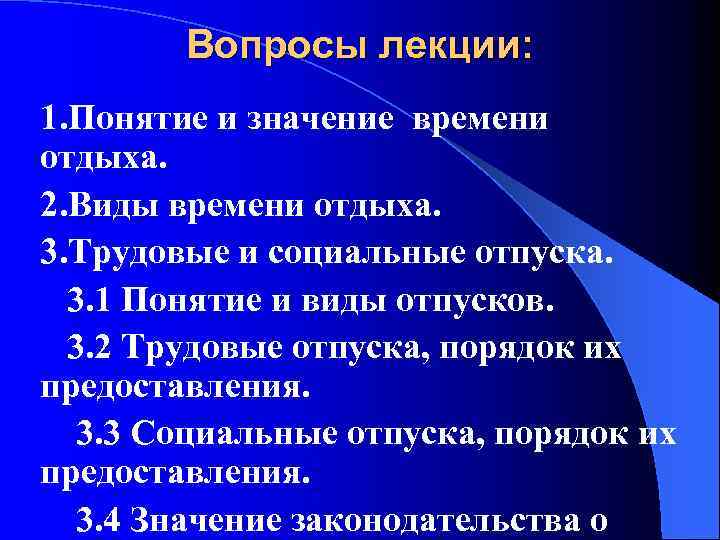 Вопросы лекции:

1.Понятие и значение времени отдыха.

2.Виды времени отдыха.

3.Трудовые и социальные отпуска.

3.1 Понятие и виды отпусков.

3.2 Трудовые отпуска, порядок их предоставления.

3.3 Социальные отпуска, порядок их предоставления.

3.4 Значение законодательства о